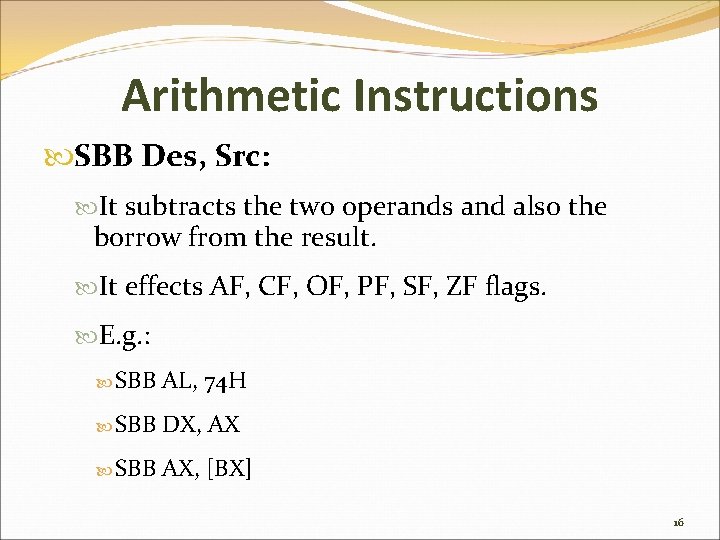 Arithmetic Instructions

SBB Des, Src:

It subtracts the two operands and also the borrow from the result.

It effects AF, CF, OF, PF, SF, ZF flags.

E.g.:

SBB AL, 74H

SBB DX, AX

SBB AX, [BX]

16